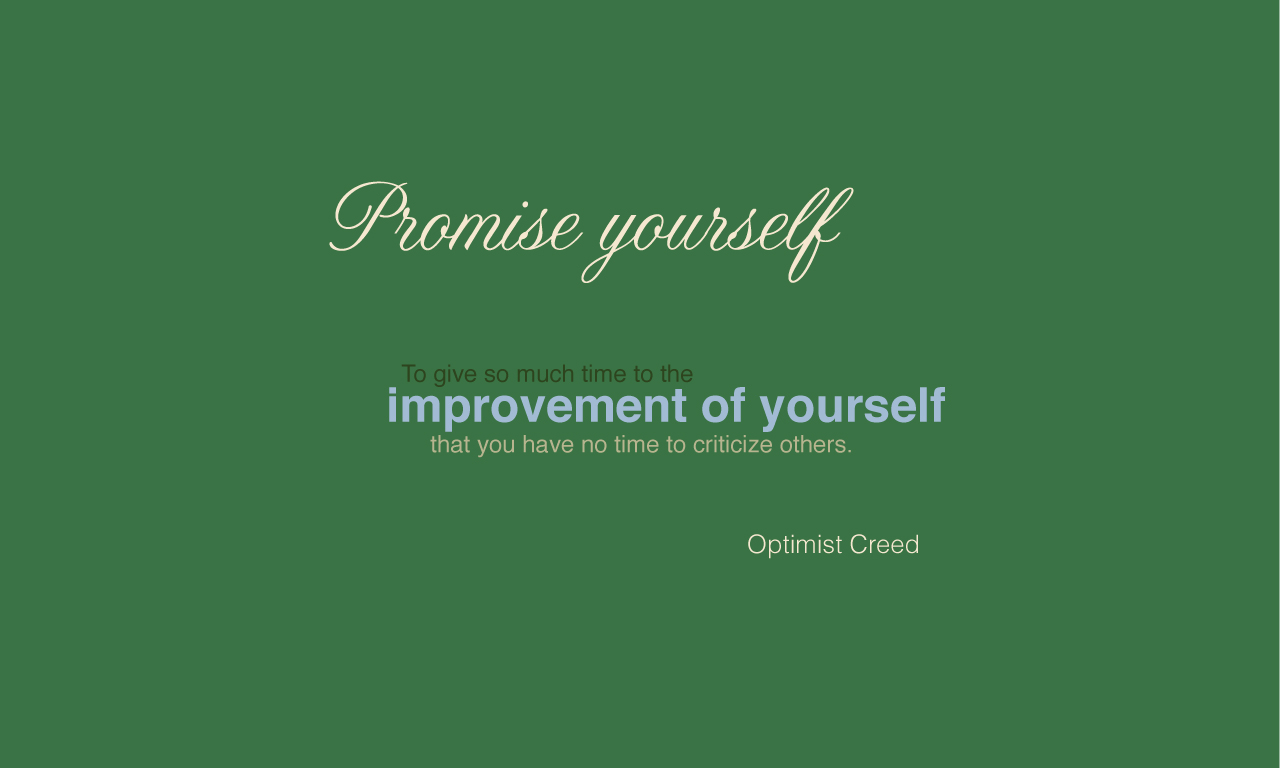 Promise yourself

To give so much time to the
improvement of yourself
that you have no time to criticize others.

Optimist Creed